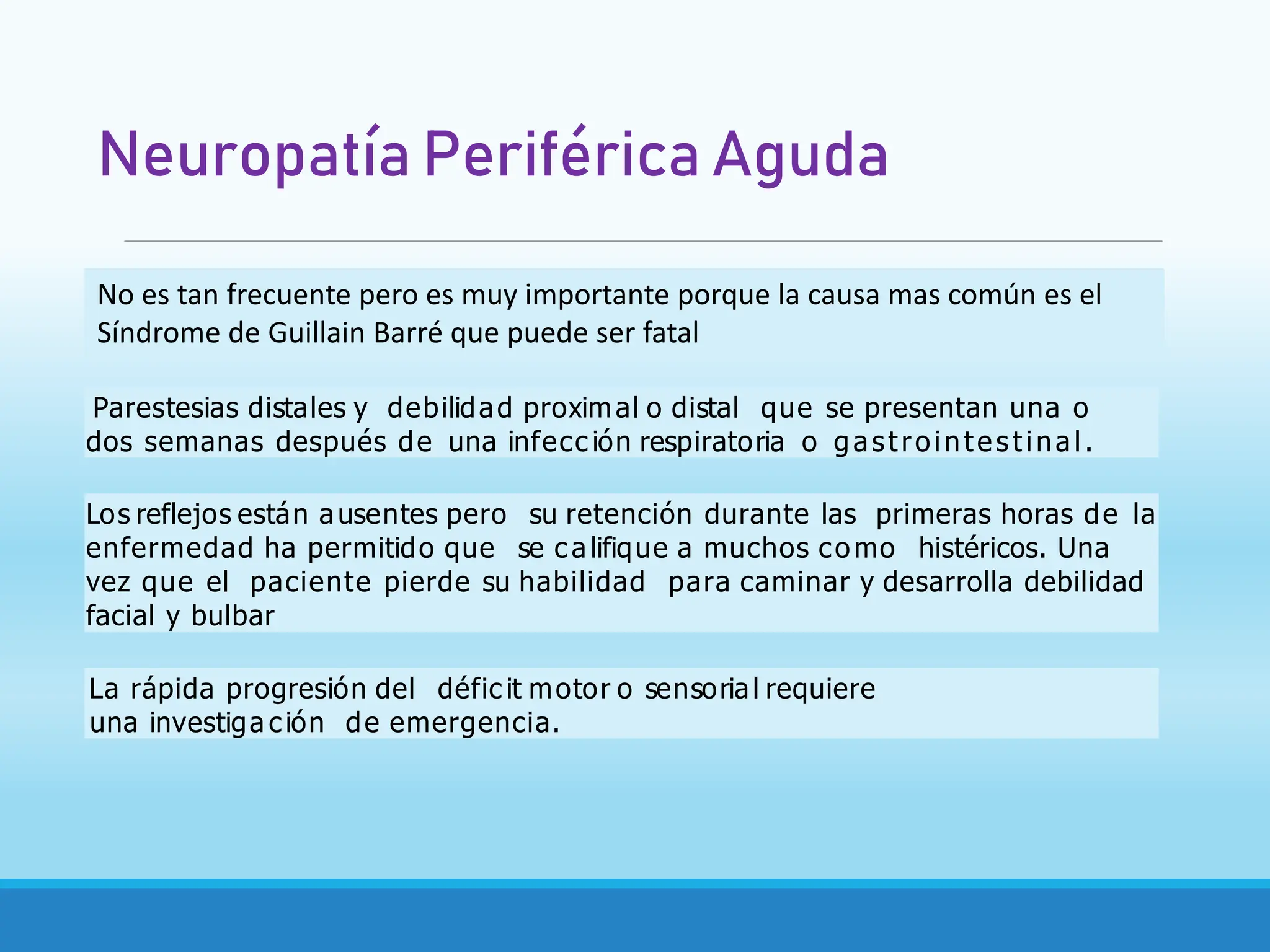 Neuropatía Periférica Aguda

No es tan frecuente pero es muy importante porque la causa mas común es el Síndrome de Guillain Barré que puede ser fatal

Parestesias distales y debilidad proximal o distal que se presentan una o dos semanas después de una infección respiratoria o gastrointestinal.

Los reflejos están ausentes pero su retención durante las primeras horas de la enfermedad ha permitido que se califique a muchos como histéricos. Una vez que el paciente pierde su habilidad para caminar y desarrolla debilidad facial y bulbar

La rápida progresión del déficit motor o sensorial requiere una investigación de emergencia.